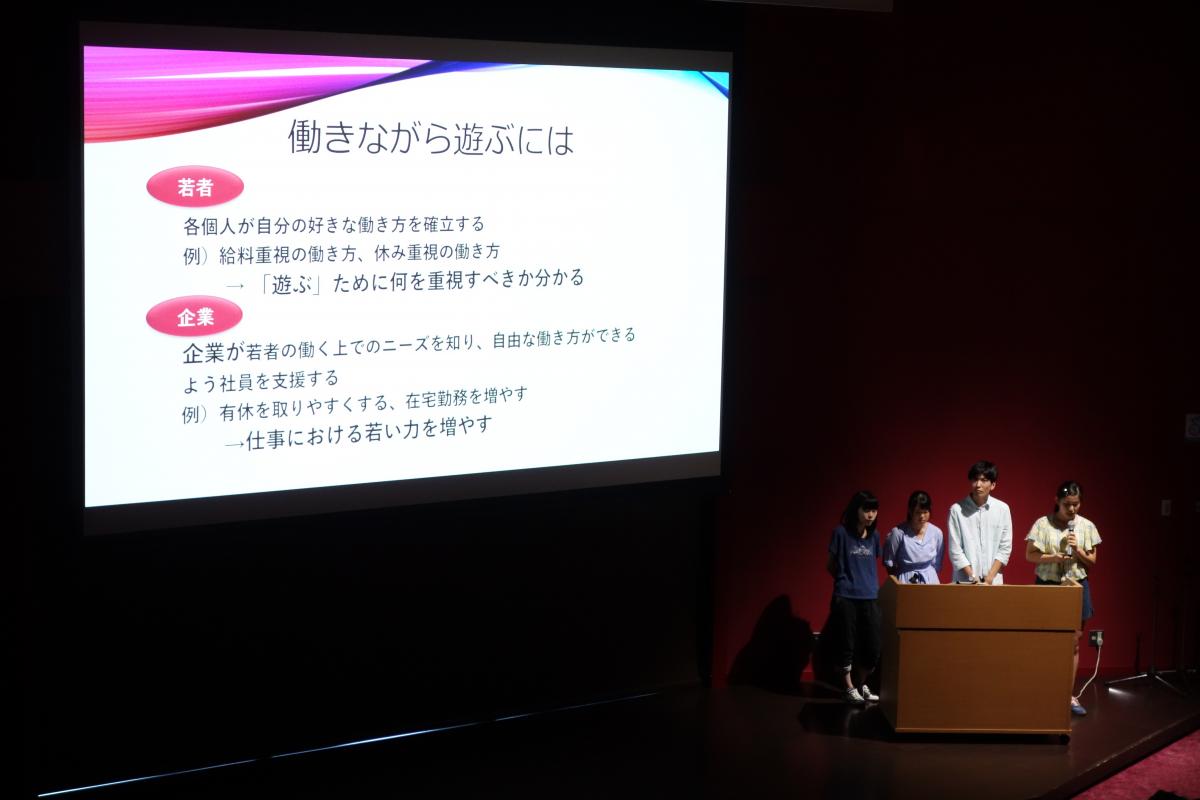 働きながら遊ぶには

若者

各個人が自分の好きな働き方を確立する
例）給料重視の働き方、休み重視の働き方
→「遊ぶ」ために何を重視すべきか分かる

企業

企業が若者の働く上でのニーズを知り、自由な働き方ができるよう社員を支援する
例）有休を取りやすくする、在宅勤務を増やす
→仕事における若い力を増やす